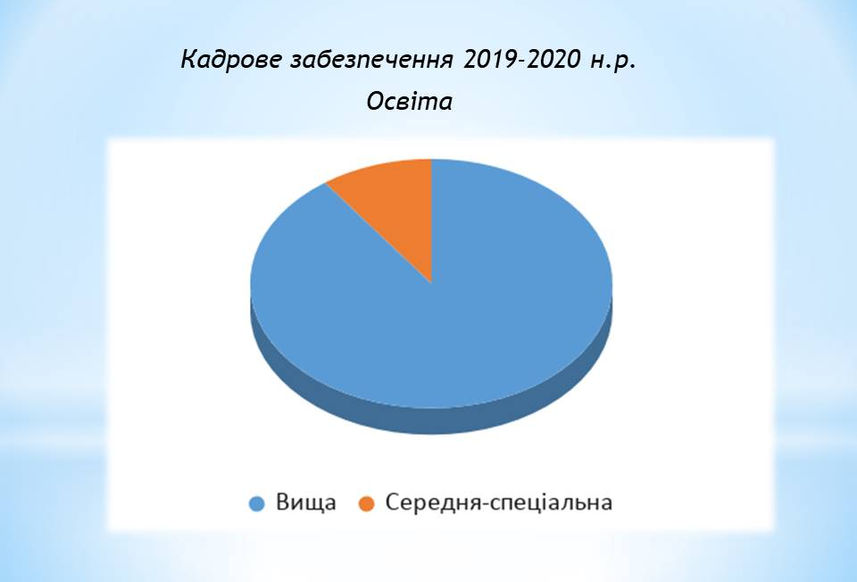 Кадрове забезпечення 2019-2020 н.р.
Освіта

Вища Середня-спеціальна